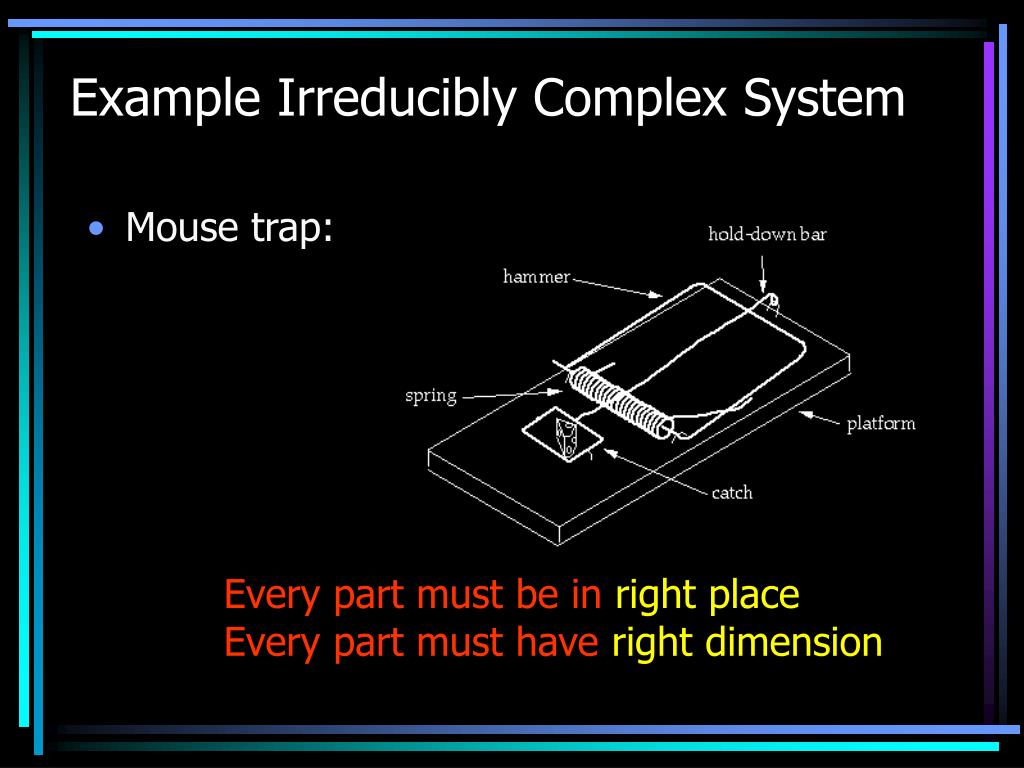 Example Irreducibly Complex System

• Mouse trap:

hold-down bar
hammer
spring
platform
catch

Every part must be in right place
Every part must have right dimension